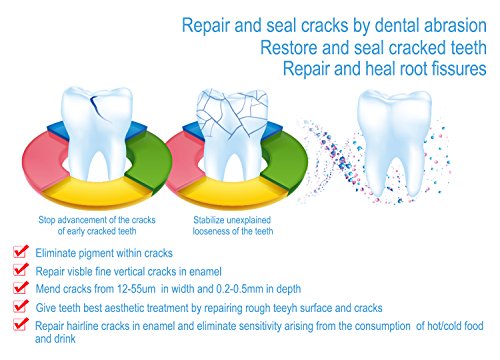 Repair and seal cracks by dental abrasion
Restore and seal cracked teeth
Repair and heal root fissures

Stop advancement of the cracks of early cracked teeth

Stabilize unexplained looseness of the teeth

Eliminate pigment within cracks

Repair visble fine vertical cracks in enamel

Mend cracks from 12-55um in width and 0.2-0.5mm in depth

Give teeth best aesthetic treatment by repairing rough teeyh surface and cracks

Repair hairline cracks in enamel and eliminate sensitivity arising from the consumption of hot/cold food and drink